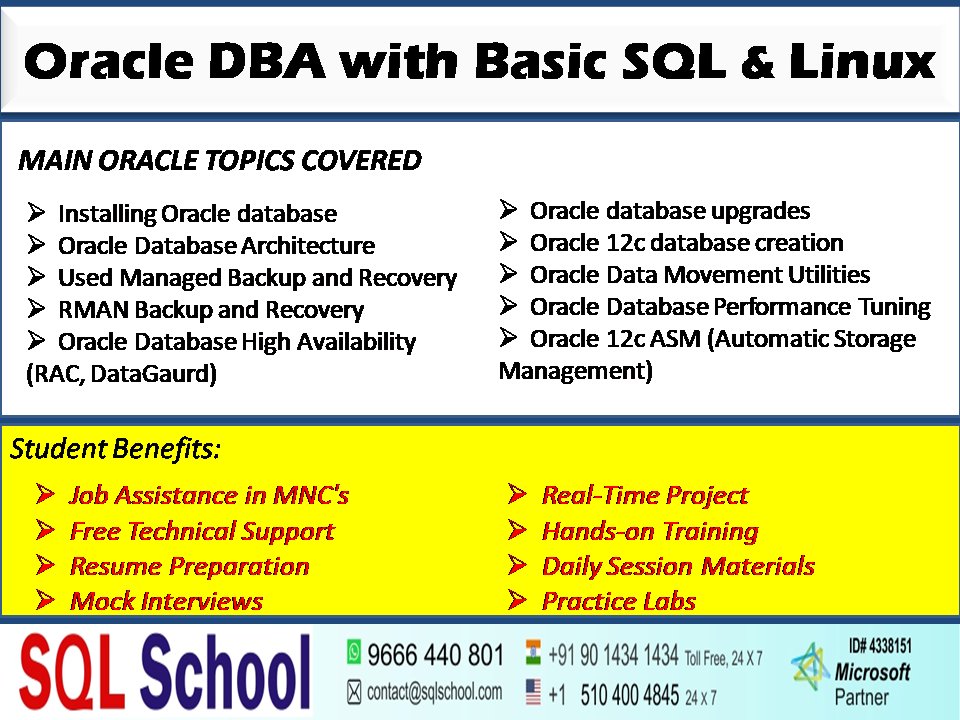 Oracle DBA with Basic SQL & Linux

MAIN ORACLE TOPICS COVERED

➢ Installing Oracle database
➢ Oracle Database Architecture
➢ Used Managed Backup and Recovery
➢ RMAN Backup and Recovery
➢ Oracle Database High Availability (RAC, DataGaurd)

➢ Oracle database upgrades
➢ Oracle 12c database creation
➢ Oracle Data Movement Utilities
➢ Oracle Database Performance Tuning
➢ Oracle 12c ASM (Automatic Storage Management)

Student Benefits:

➢ Job Assistance in MNC's
➢ Free Technical Support
➢ Resume Preparation
➢ Mock Interviews

➢ Real-Time Project
➢ Hands-on Training
➢ Daily Session Materials
➢ Practice Labs

SQL School
9666 440 801
contact@sqlschool.com
+91 90 1434 1434 Toll Free, 24 X 7
+1 510 400 4845 24 x 7
ID# 4338151
Microsoft
Partner